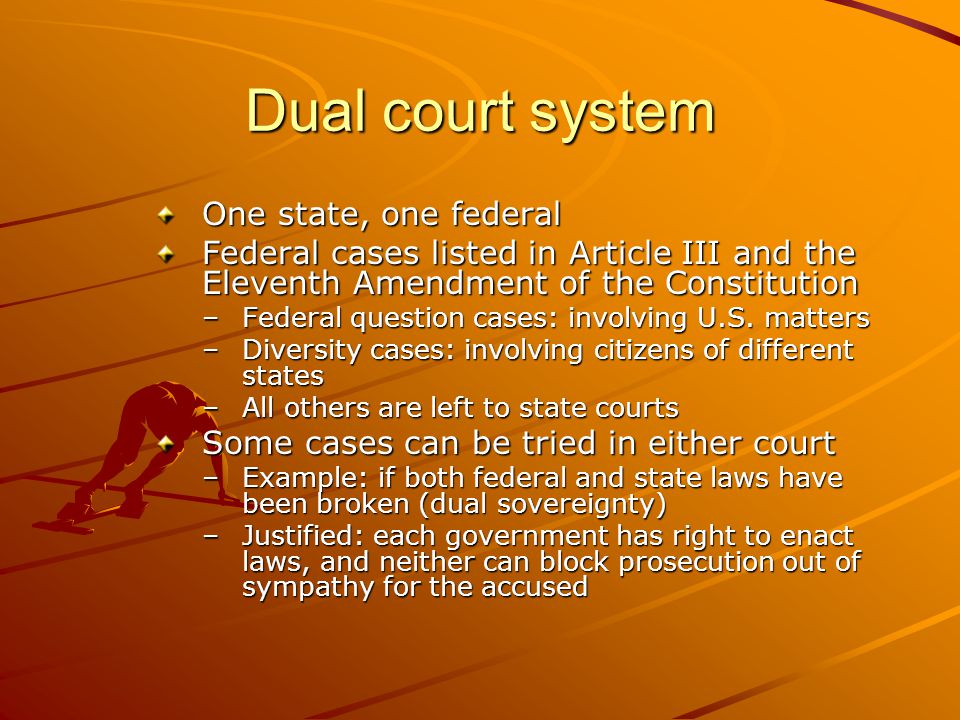 Dual court system

One state, one federal

Federal cases listed in Article III and the Eleventh Amendment of the Constitution

– Federal question cases: involving U.S. matters

– Diversity cases: involving citizens of different states

– All others are left to state courts

Some cases can be tried in either court

– Example: if both federal and state laws have been broken (dual sovereignty)

– Justified: each government has right to enact laws, and neither can block prosecution out of sympathy for the accused